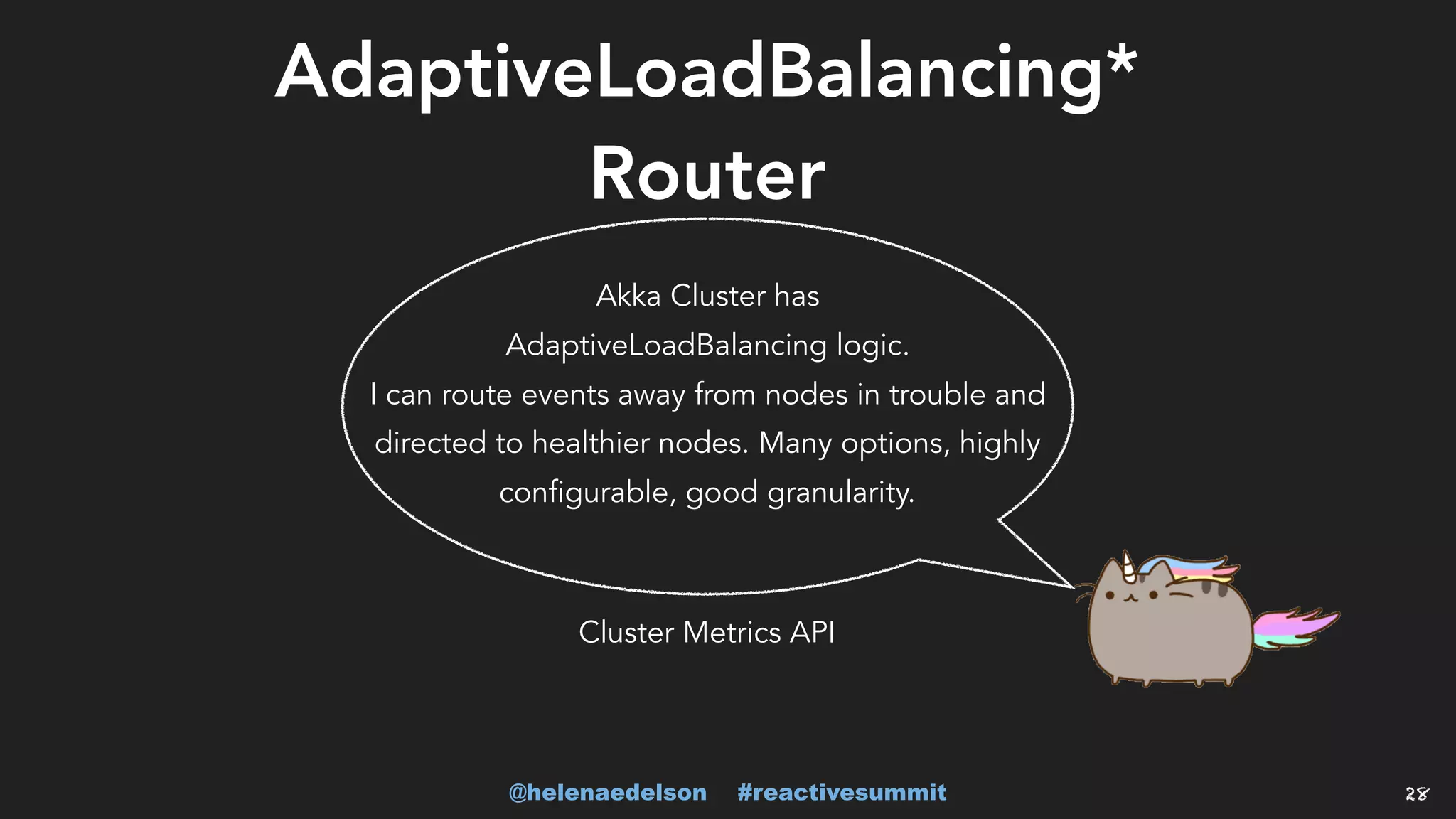 AdaptiveLoadBalancing*
Router

Akka Cluster has AdaptiveLoadBalancing logic. I can route events away from nodes in trouble and directed to healthier nodes. Many options, highly configurable, good granularity.

Cluster Metrics API

@helenaedelson #reactivesummit

28